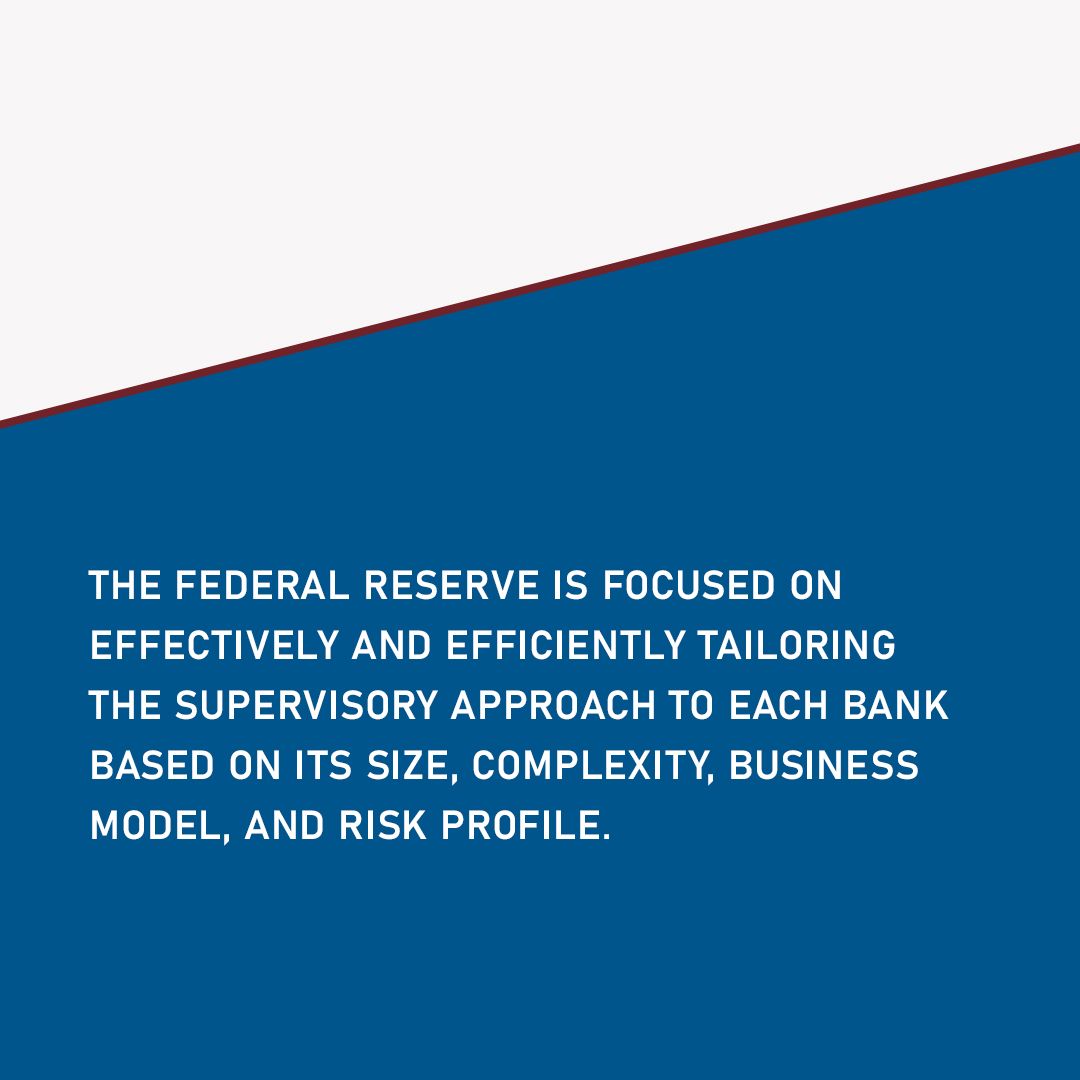 THE FEDERAL RESERVE IS FOCUSED ON EFFECTIVELY AND EFFICIENTLY TAILORING THE SUPERVISORY APPROACH TO EACH BANK BASED ON ITS SIZE, COMPLEXITY, BUSINESS MODEL, AND RISK PROFILE.